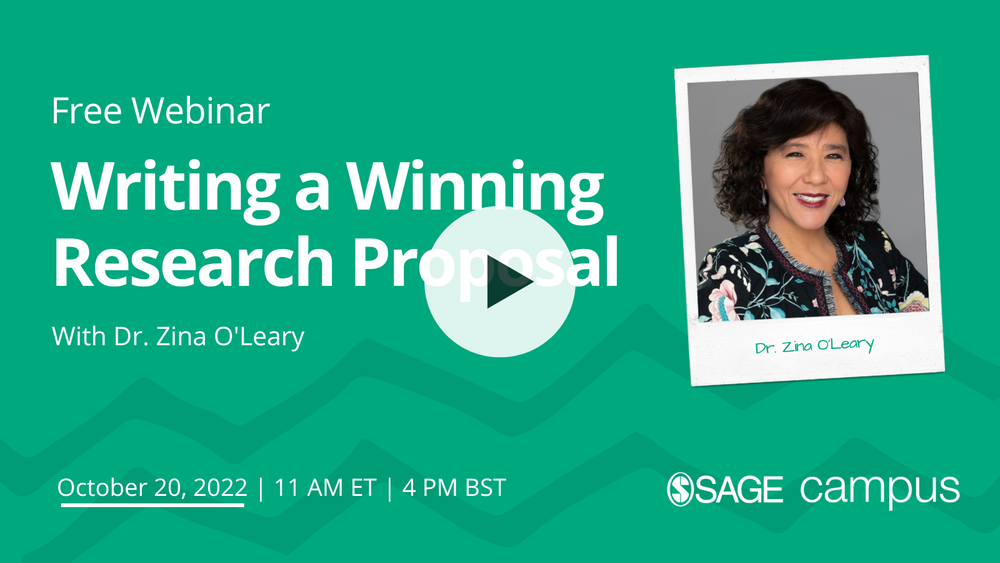 Free Webinar

Writing a Winning Research Proposal

With Dr. Zina O'Leary

Dr. Zina O'Leary

October 20, 2022 | 11 AM ET | 4 PM BST

SAGE campus